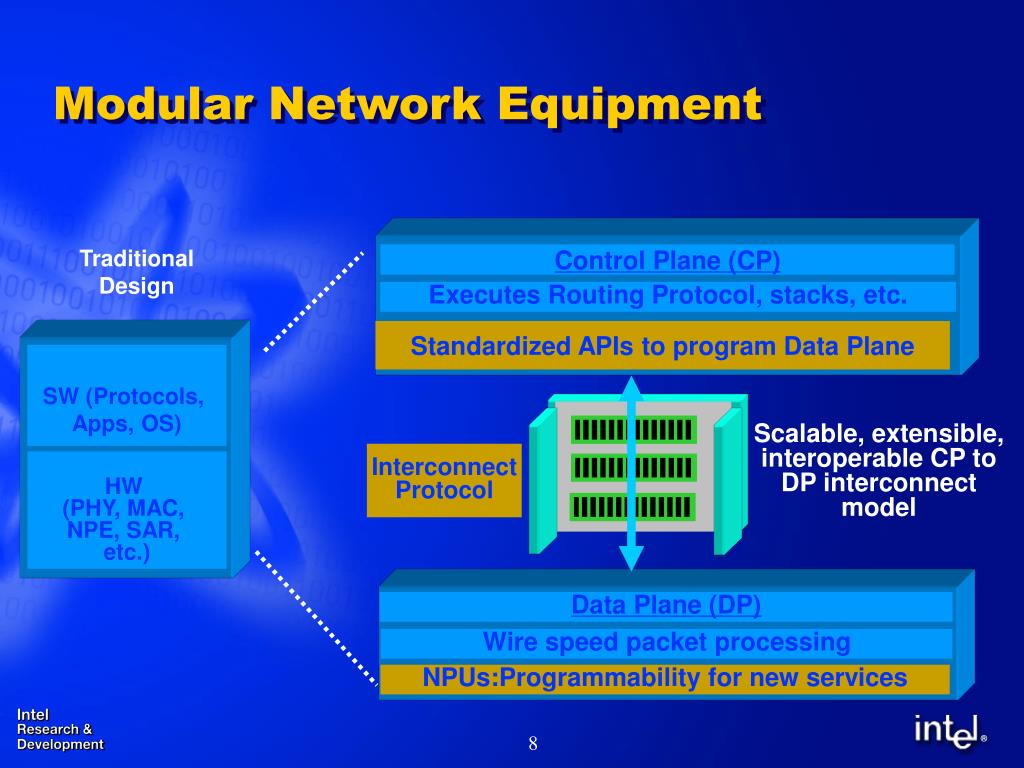 Modular Network Equipment

Traditional Design

SW (Protocols, Apps, OS)

HW (PHY, MAC, NPE, SAR, etc.)

Control Plane (CP)

Executes Routing Protocol, stacks, etc.

Standardized APIs to program Data Plane

Interconnect Protocol

Scalable, extensible, interoperable CP to DP interconnect model

Data Plane (DP)

Wire speed packet processing

NPUs:Programmability for new services

Intel Research & Development

8

intel®